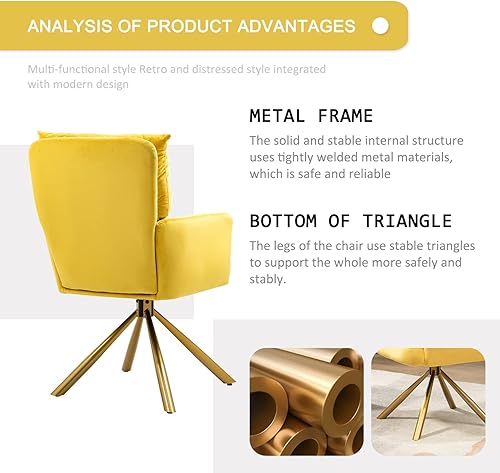 ANALYSIS OF PRODUCT ADVANTAGES

Multi-functional style Retro and distressed style integrated with modern design

METAL FRAME

The solid and stable internal structure uses tightly welded metal materials, which is safe and reliable

BOTTOM OF TRIANGLE

The legs of the chair use stable triangles to support the whole more safely and stably.